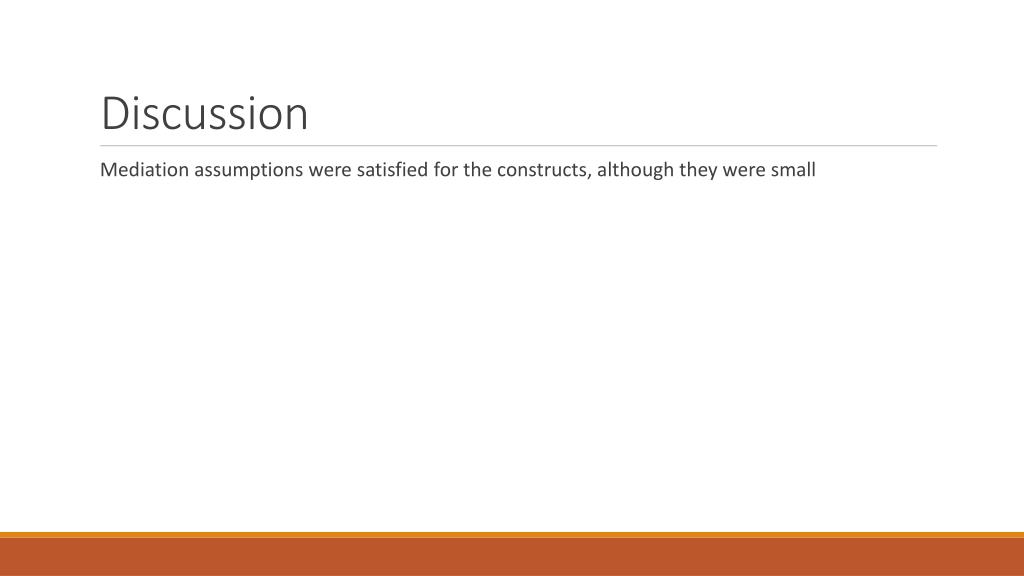 Discussion

Mediation assumptions were satisfied for the constructs, although they were small